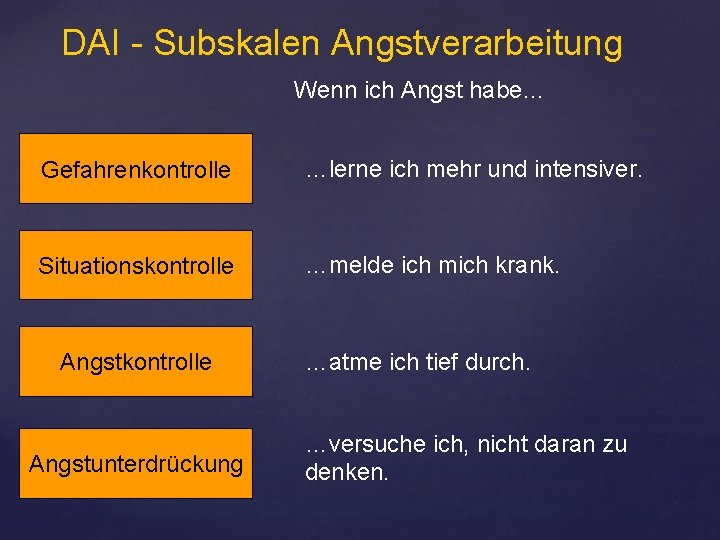 DAI - Subskalen Angstverarbeitung

Wenn ich Angst habe…

Gefahrenkontrolle

…lerne ich mehr und intensiver.

Situationskontrolle

…melde ich mich krank.

Angstkontrolle

…atme ich tief durch.

Angstunterdrückung

…versuche ich, nicht daran zu denken.